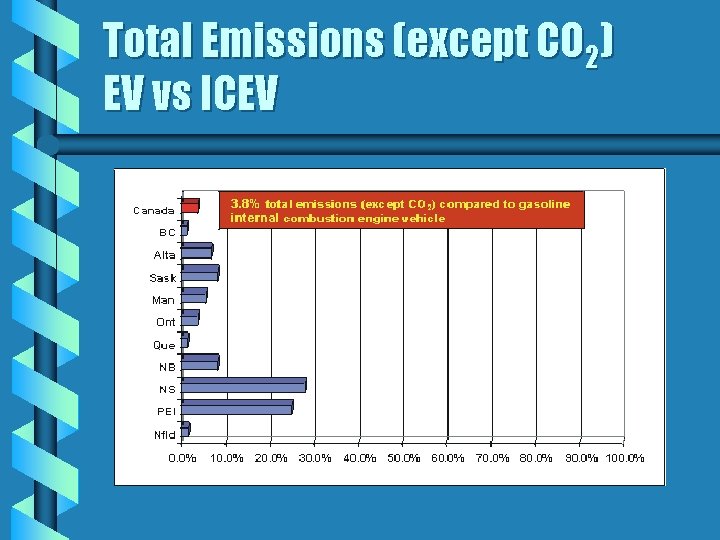 Total Emissions (except $CO_2$) EV vs ICEV

3.8% total emissions (except $CO_2$) compared to gasoline internal combustion engine vehicle

Canada
BC
Alta
Sask
Man
Ont
Que
NB
NS
PEI
Nfld

0.0% 10.0% 20.0% 30.0% 40.0% 50.0% 60.0% 70.0% 80.0% 90.0% 100.0%